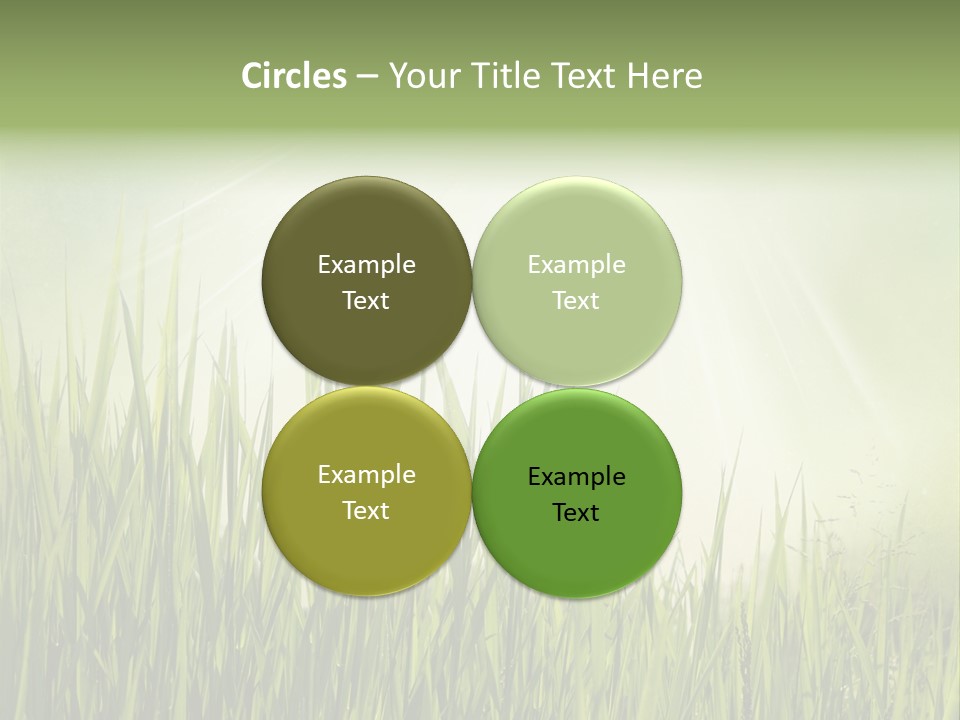 Circles – Your Title Text Here

Example Text

Example Text

Example Text

Example Text